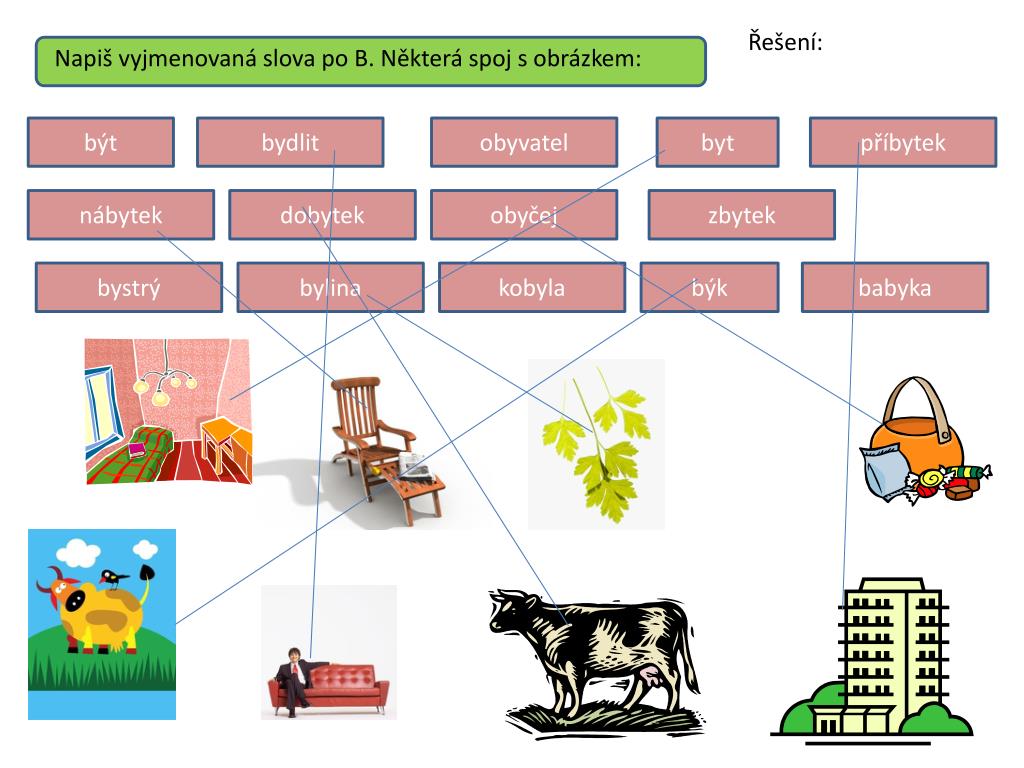 Napiš vyjmenovaná slova po B. Některá spoj s obrázkem:

Řešení:

být
bydlit
obyvatel
byt
příbytek
nábytek
dobytek
obyčej
zbytek
bystrý
bylina
kobyla
býk
babyka